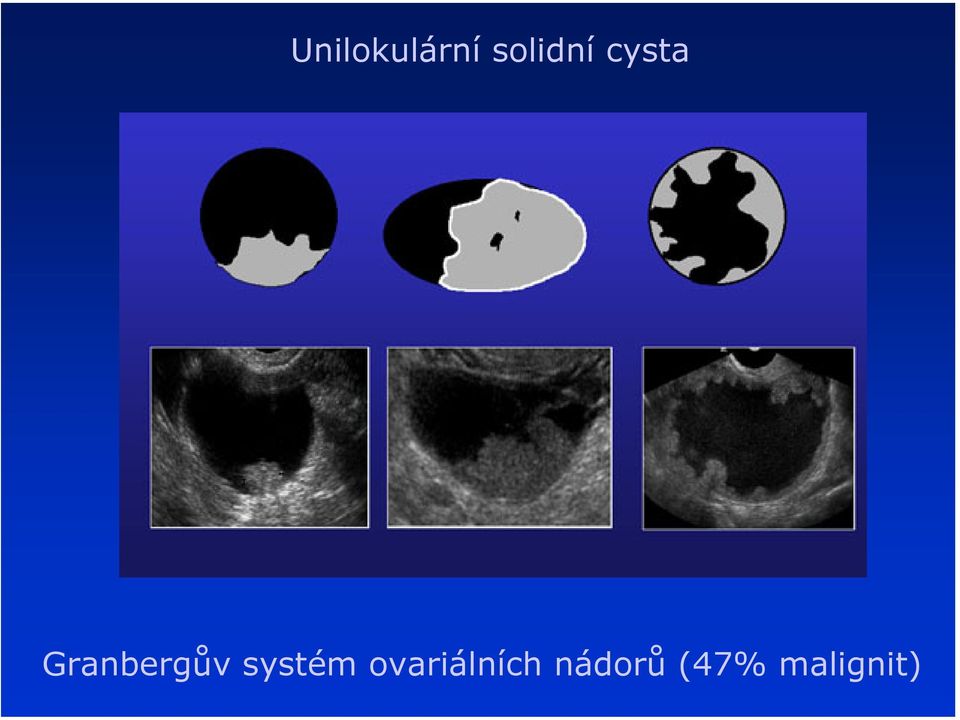 Unilokulární solidní cysta

Granbergův systém ovariálních nádorů (47% malignit)